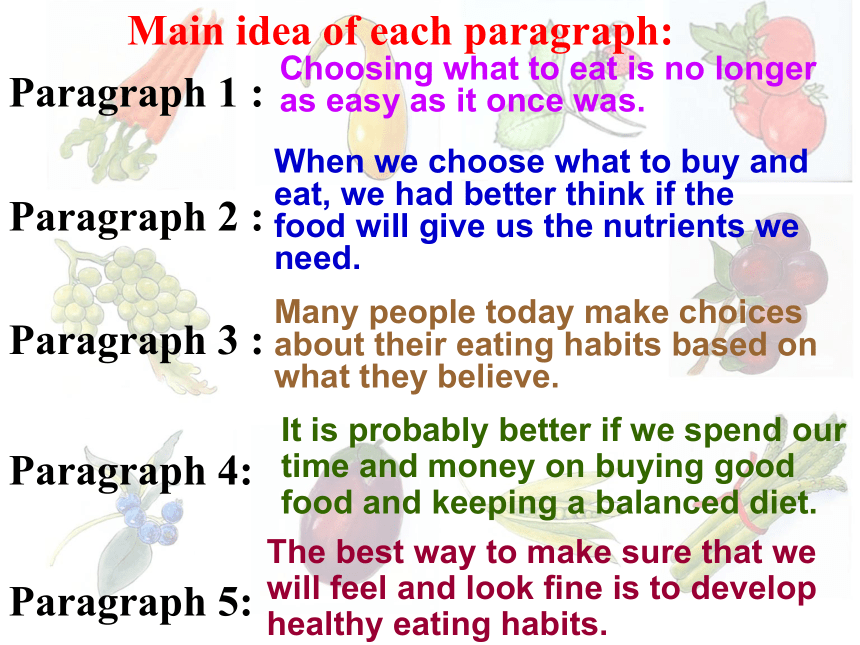 Main idea of each paragraph:

Paragraph 1 : Choosing what to eat is no longer as easy as it once was.

Paragraph 2 : When we choose what to buy and eat, we had better think if the food will give us the nutrients we need.

Paragraph 3 : Many people today make choices about their eating habits based on what they believe.

Paragraph 4: It is probably better if we spend our time and money on buying good food and keeping a balanced diet.

Paragraph 5: The best way to make sure that we will feel and look fine is to develop healthy eating habits.